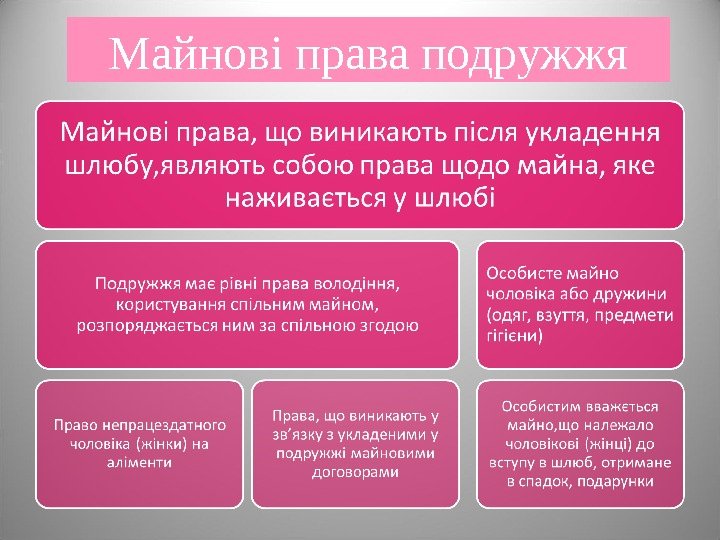 Майнові права подружжя

Майнові права, що виникають після укладення шлюбу,являють собою права щодо майна, яке наживається у шлюбі

Подружжя має рівні права володіння, користування спільним майном, розпоряджається ним за спільною згодою

Особисте майно чоловіка або дружини (одяг, взуття, предмети гігієни)

Право непрацездатного чоловіка (жінки) на аліменти

Права, що виникають у зв'язку з укладеними у подружжі майновими договорами

Особистим вважється майно,що належало чоловікові (жінці) до вступу в шлюб, отримане в спадок, подарунки